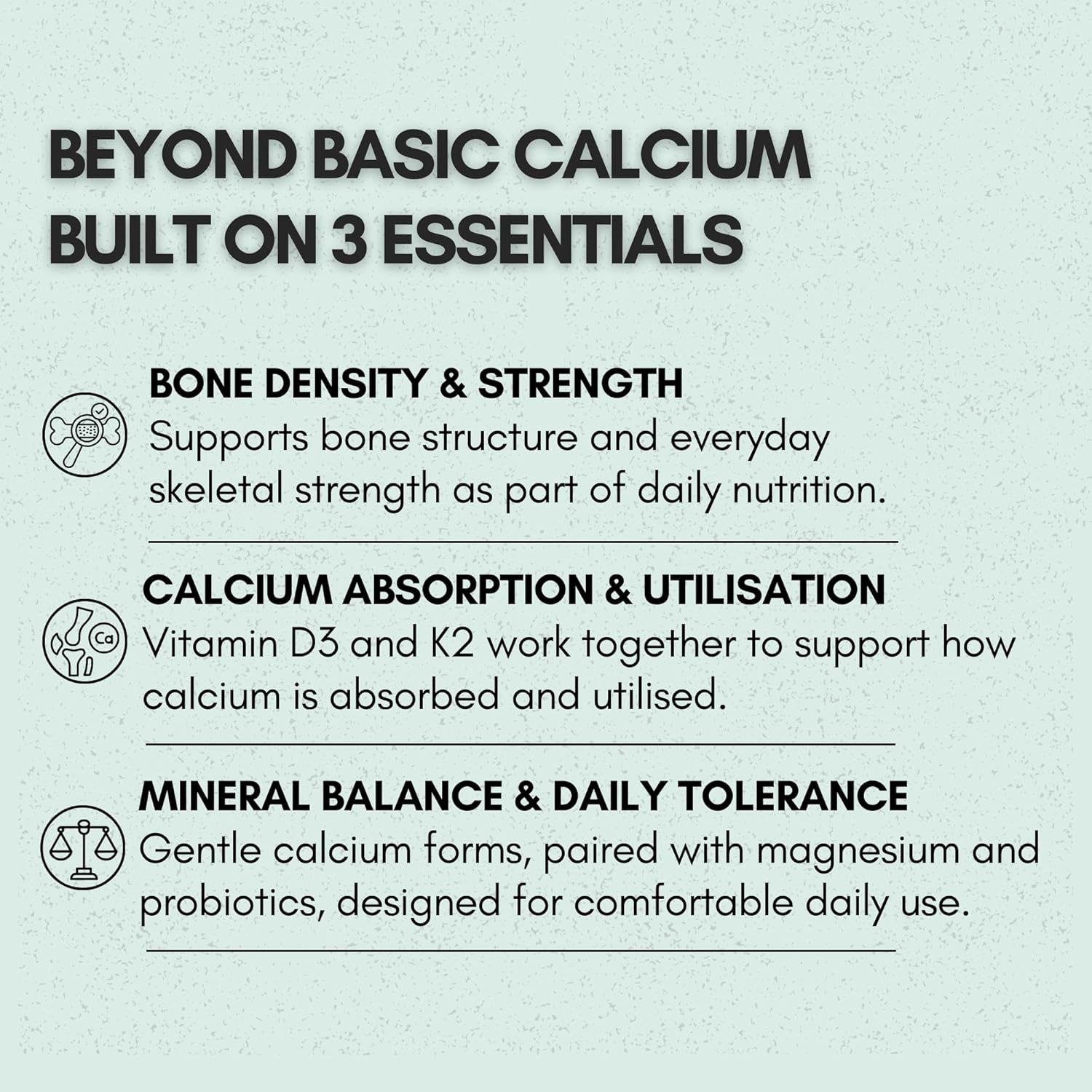 BEYOND BASIC CALCIUM
BUILT ON 3 ESSENTIALS

BONE DENSITY & STRENGTH
Supports bone structure and everyday skeletal strength as part of daily nutrition.

Ca

CALCIUM ABSORPTION & UTILISATION
Vitamin D3 and K2 work together to support how calcium is absorbed and utilised.

MINERAL BALANCE & DAILY TOLERANCE
Gentle calcium forms, paired with magnesium and probiotics, designed for comfortable daily use.